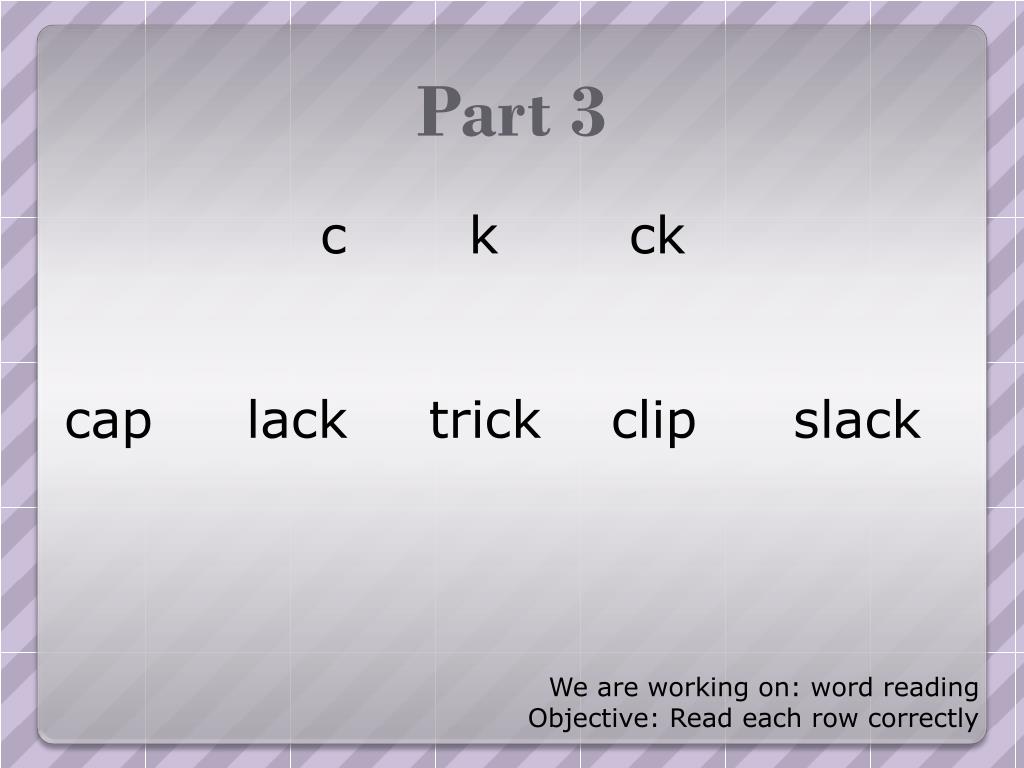 Part 3

c k ck

cap lack trick clip slack

We are working on: word reading
Objective: Read each row correctly